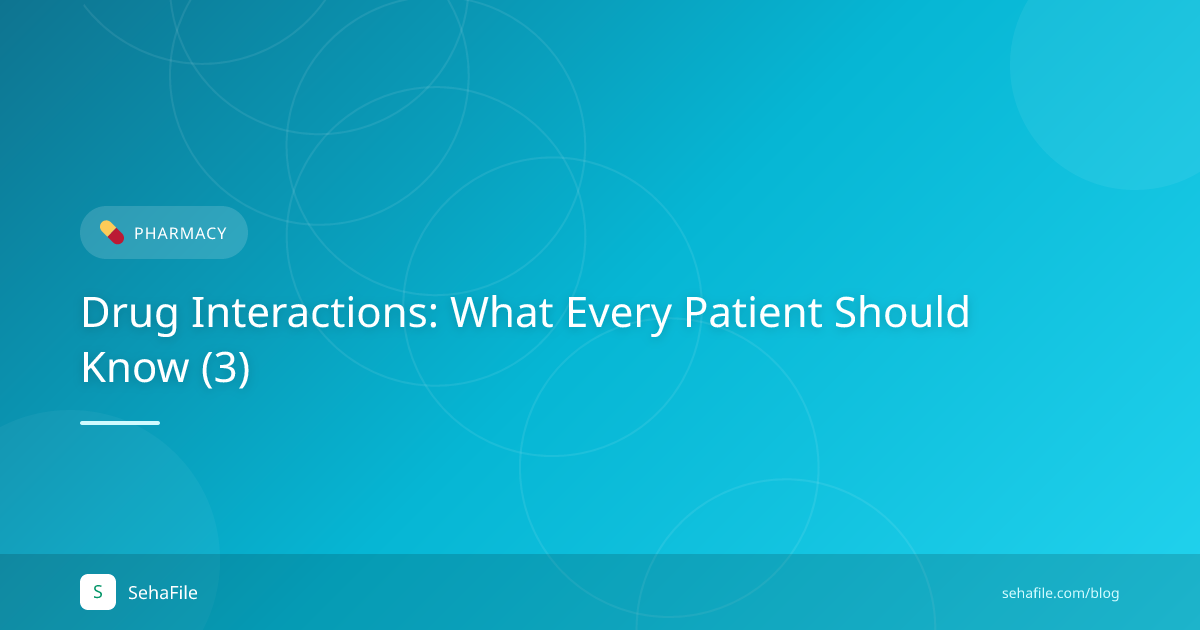 PHARMACY

Drug Interactions: What Every Patient Should Know (3)

S SehaFile

sehafile.com/blog